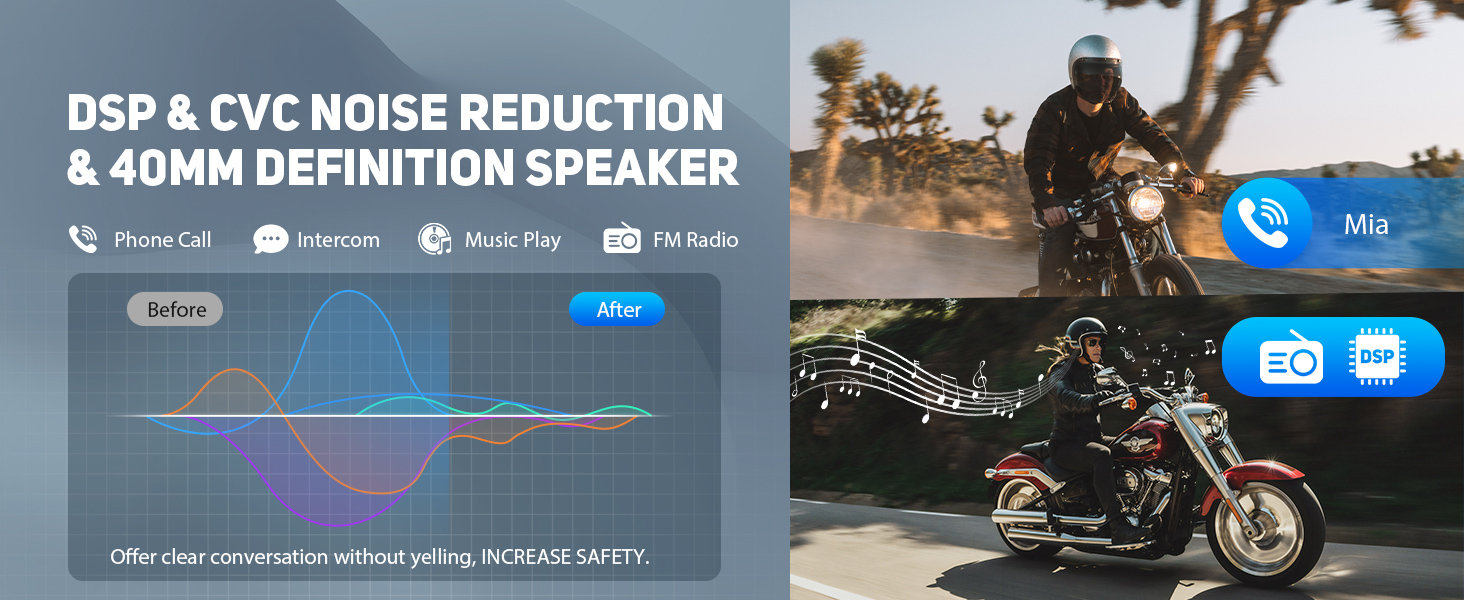 DSP & CVC NOISE REDUCTION & 40MM DEFINITION SPEAKER

Phone Call Intercom Music Play FM Radio

Before After

Offer clear conversation without yelling, INCREASE SAFETY.

Mia

DSP